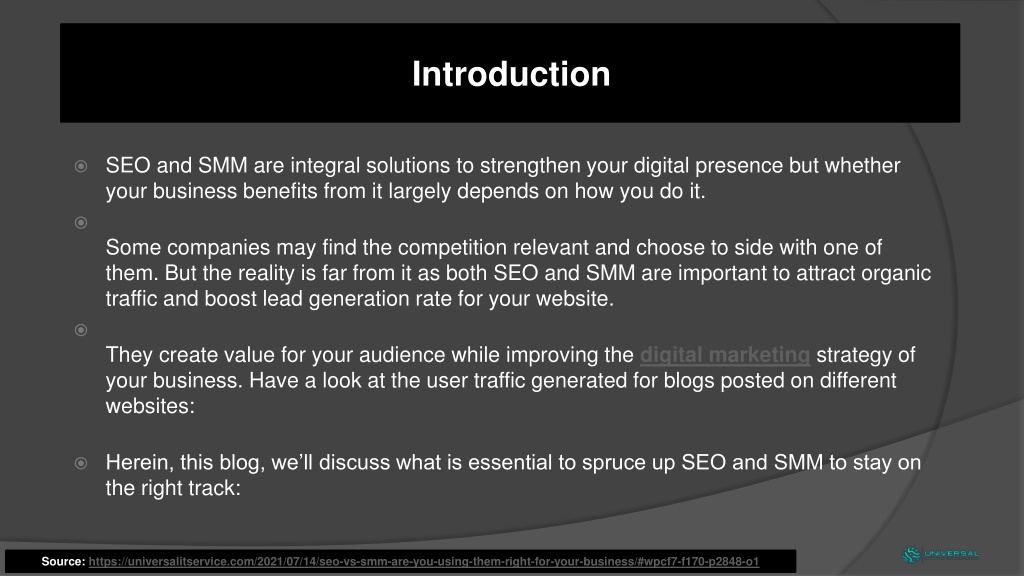 Introduction

SEO and SMM are integral solutions to strengthen your digital presence but whether your business benefits from it largely depends on how you do it.

Some companies may find the competition relevant and choose to side with one of them. But the reality is far from it as both SEO and SMM are important to attract organic traffic and boost lead generation rate for your website.

They create value for your audience while improving the digital marketing strategy of your business. Have a look at the user traffic generated for blogs posted on different websites:

Herein, this blog, we'll discuss what is essential to spruce up SEO and SMM to stay on the right track:

Source: https://universalitservice.com/2021/07/14/seo-vs-smm-are-you-using-them-right-for-your-business/#wpcf7-f170-p2848-o1

UNIVERSAL